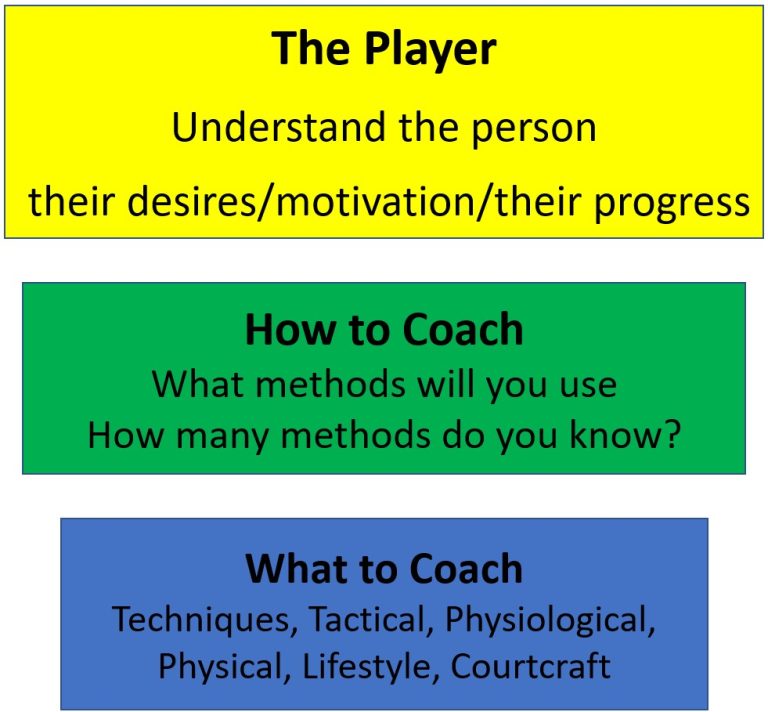 The Player

Understand the person

their desires/motivation/their progress

How to Coach

What methods will you use

How many methods do you know?

What to Coach

Techniques, Tactical, Physiological, Physical, Lifestyle, Courtcraft